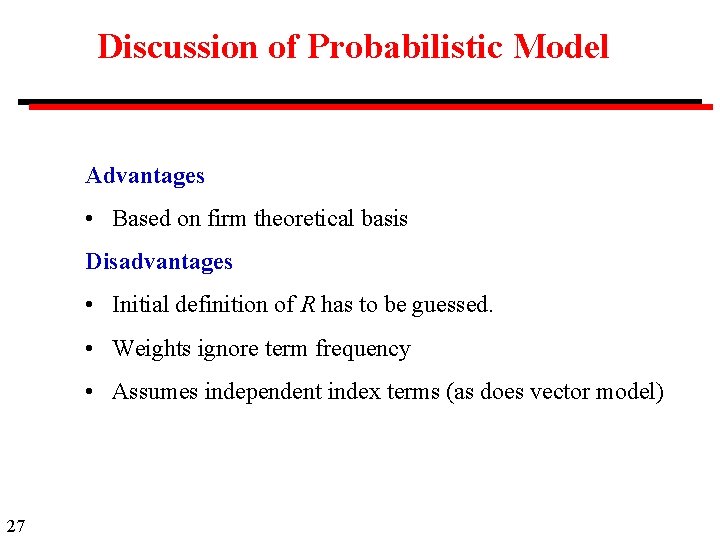 Discussion of Probabilistic Model

Advantages

• Based on firm theoretical basis

Disadvantages

• Initial definition of $R$ has to be guessed.

• Weights ignore term frequency

• Assumes independent index terms (as does vector model)

27